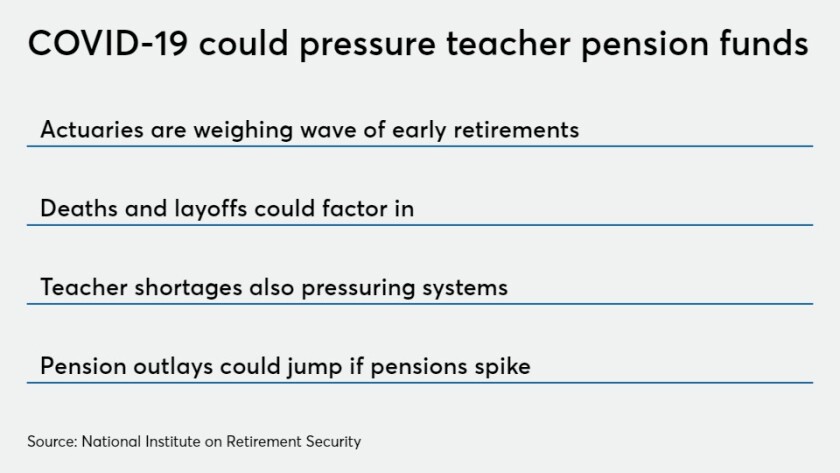 COVID-19 could pressure teacher pension funds

Actuaries are weighing wave of early retirements

Deaths and layoffs could factor in

Teacher shortages also pressuring systems

Pension outlays could jump if pensions spike

Source: National Institute on Retirement Security